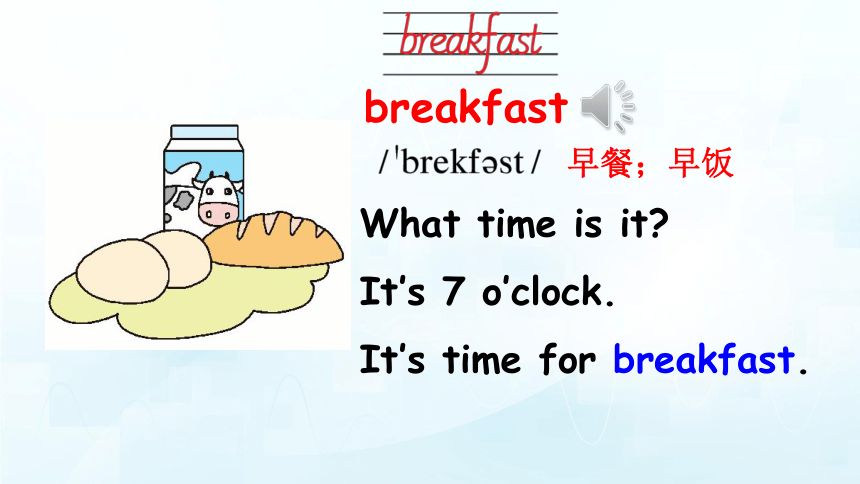 breakfast

breakfast

/ˈbrekfəst/ 早餐；早饭

What time is it?

It’s 7 o’clock.

It’s time for breakfast.